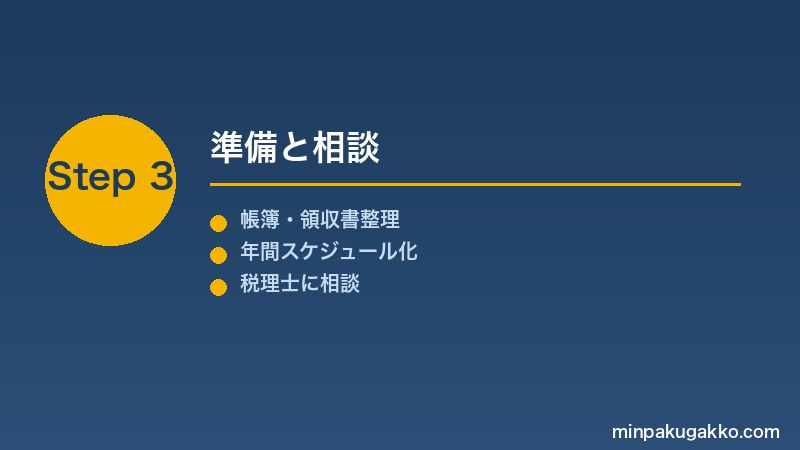 Step 3

準備と相談

帳簿・領収書整理
年間スケジュール化
税理士に相談

minpakugakko.com